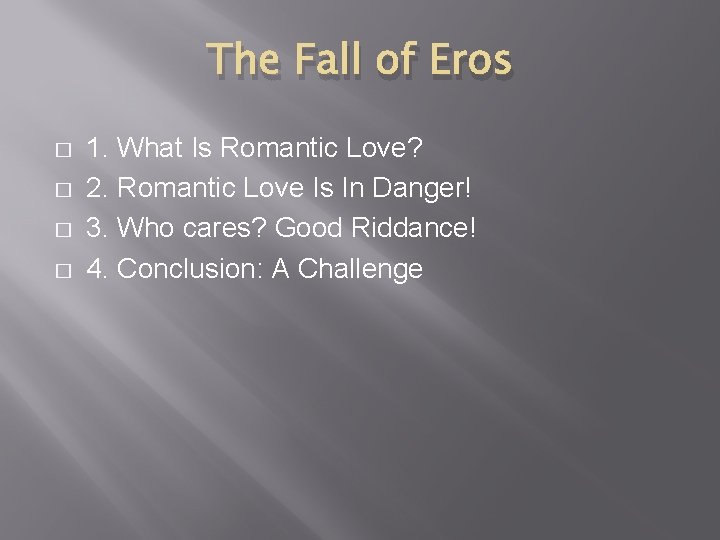 The Fall of Eros

1. What Is Romantic Love?
2. Romantic Love Is In Danger!
3. Who cares? Good Riddance!
4. Conclusion: A Challenge